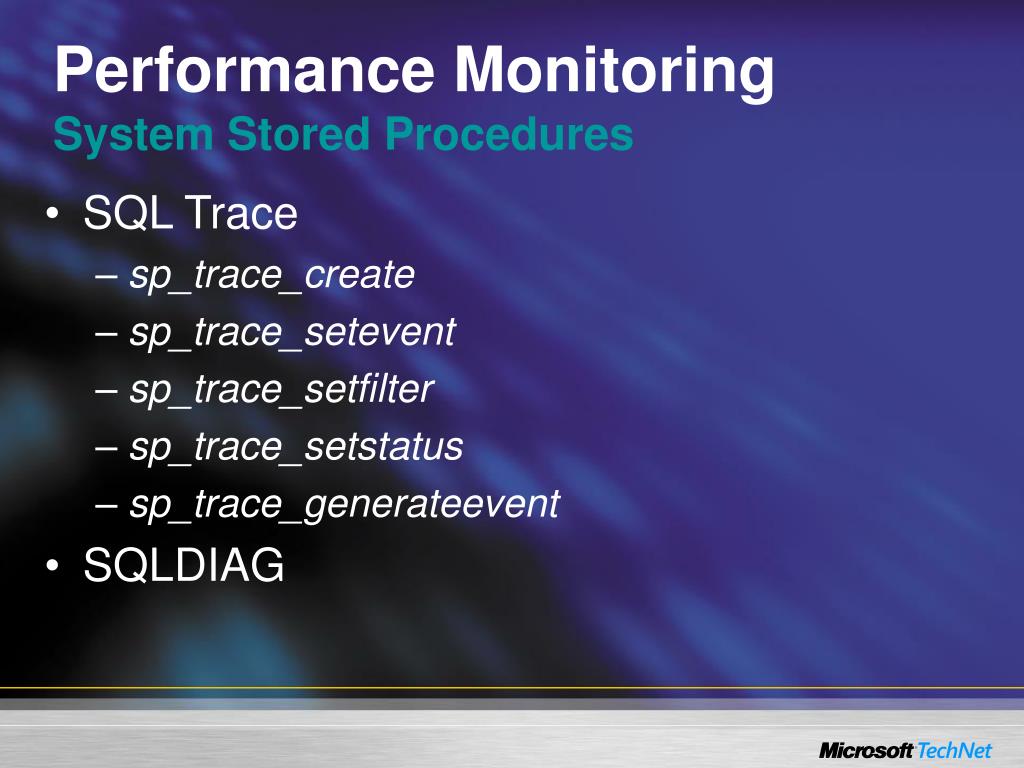 Performance Monitoring
System Stored Procedures

• SQL Trace
– sp_trace_create
– sp_trace_setevent
– sp_trace_setfilter
– sp_trace_setstatus
– sp_trace_generateevent
• SQLDIAG

Microsoft TechNet